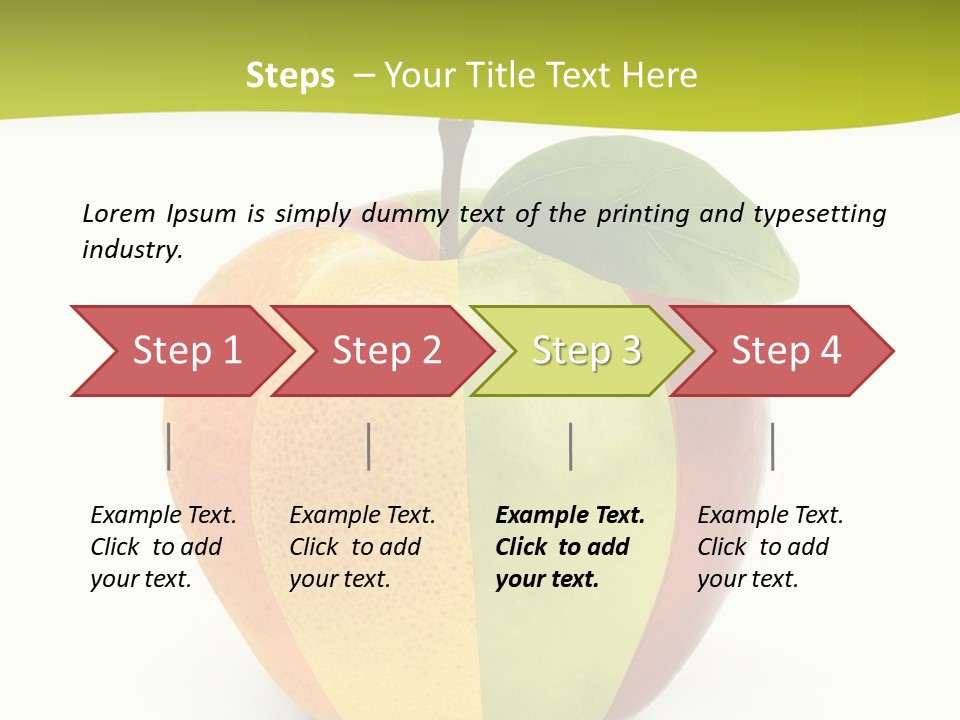 Steps – Your Title Text Here

Lorem Ipsum is simply dummy text of the printing and typesetting industry.

Step 1

Step 2

Step 3

Step 4

Example Text. Click to add your text.

Example Text. Click to add your text.

Example Text. Click to add your text.

Example Text. Click to add your text.